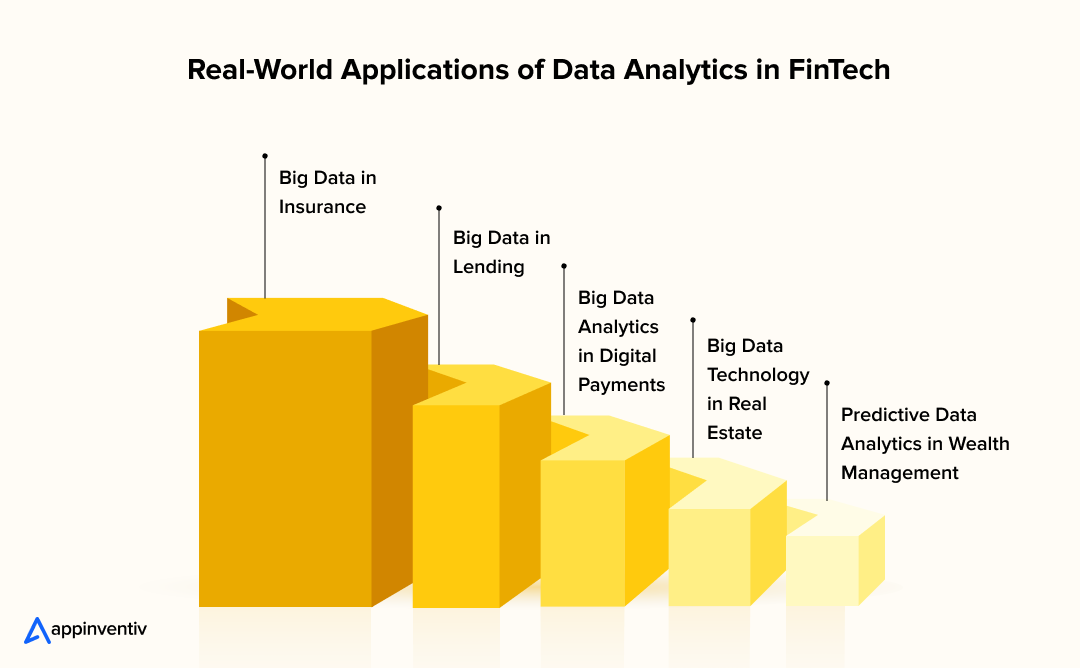 Real-World Applications of Data Analytics in FinTech

Big Data in Insurance

Big Data in Lending

Big Data Analytics in Digital Payments

Big Data Technology in Real Estate

Predictive Data Analytics in Wealth Management

appinventiv